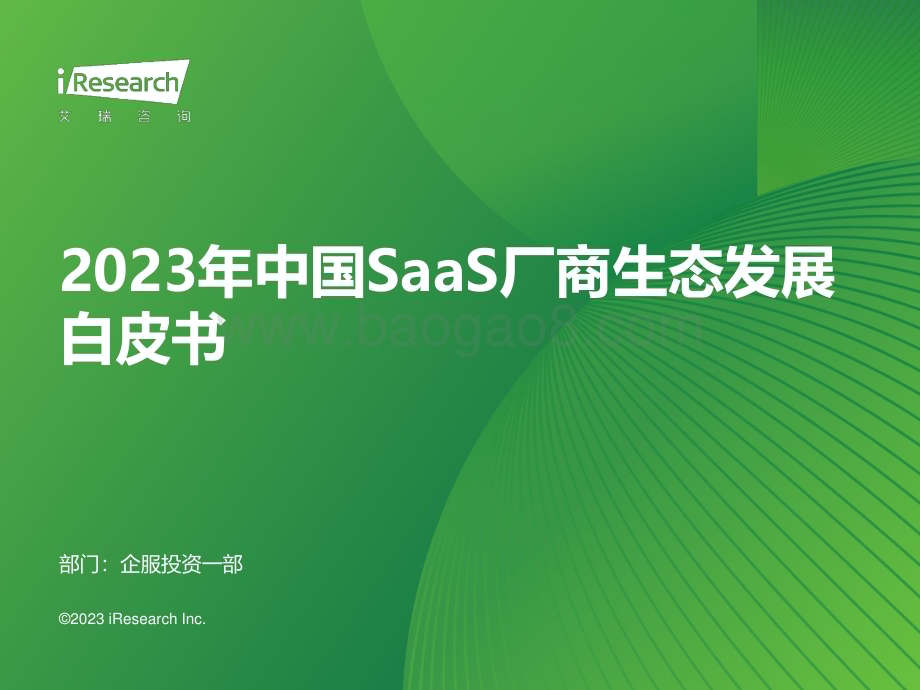 iResearch
艾 瑞 咨 询

2023年中国SaaS厂商生态发展白皮书

www.baogao8.com

部门：企服投资一部

©2023 iResearch Inc.